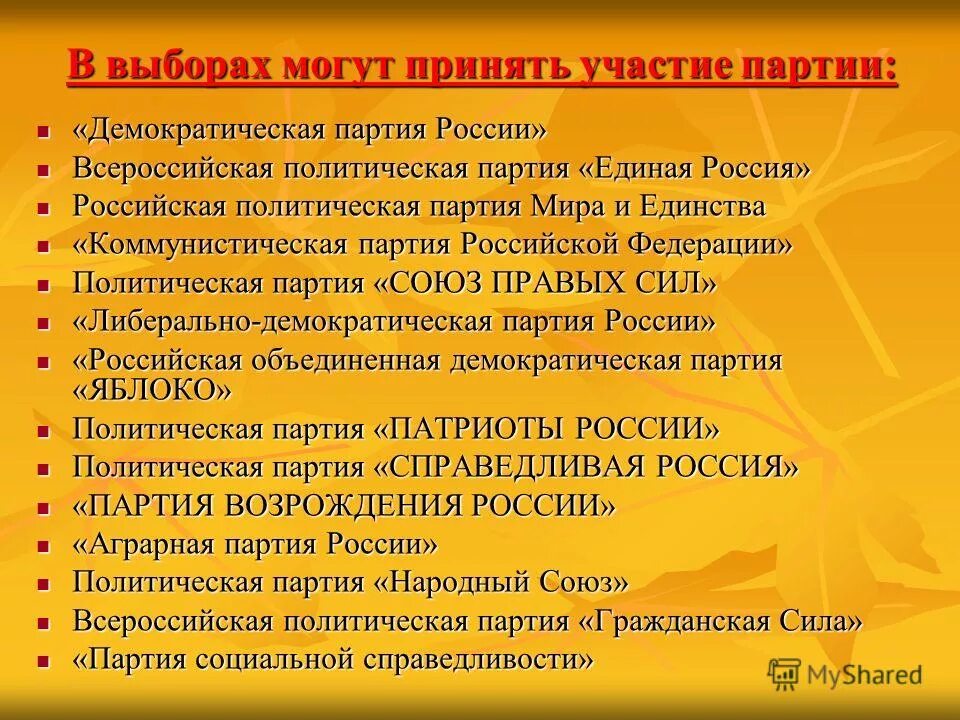 В выборах могут принять участие партии:

- «Демократическая партия России»
- Всероссийская политическая партия «Единая Россия»
- Российская политическая партия Мира и Единства
- «Коммунистическая партия Российской Федерации»
- Политическая партия «СОЮЗ ПРАВЫХ СИЛ»
- «Либерально-демократическая партия России»
- «Российская объединенная демократическая партия «ЯБЛОКО»
- Политическая партия «ПАТРИОТЫ РОССИИ»
- Политическая партия «СПРАВЕДЛИВАЯ РОССИЯ»
- «ПАРТИЯ ВОЗРОЖДЕНИЯ РОССИИ»
- «Аграрная партия России»
- Политическая партия «Народный Союз»
- Всероссийская политическая партия «Гражданская Сила»
- «Партия социальной справедливости»

MyShared